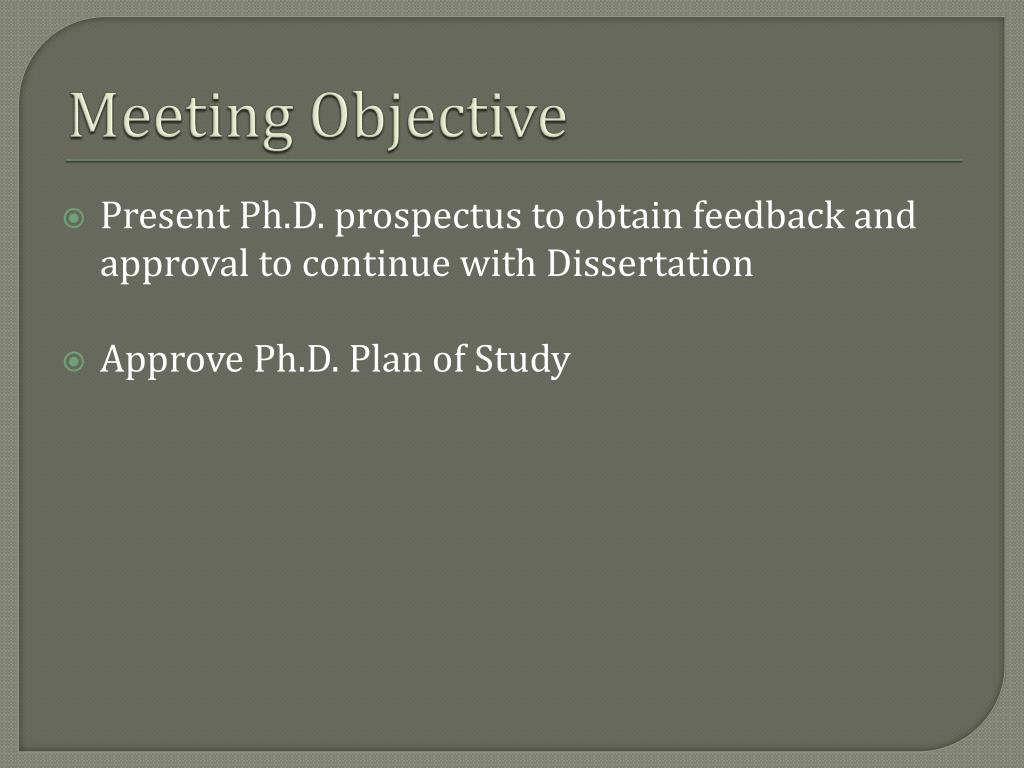 Meeting Objective

Present Ph.D. prospectus to obtain feedback and approval to continue with Dissertation

Approve Ph.D. Plan of Study